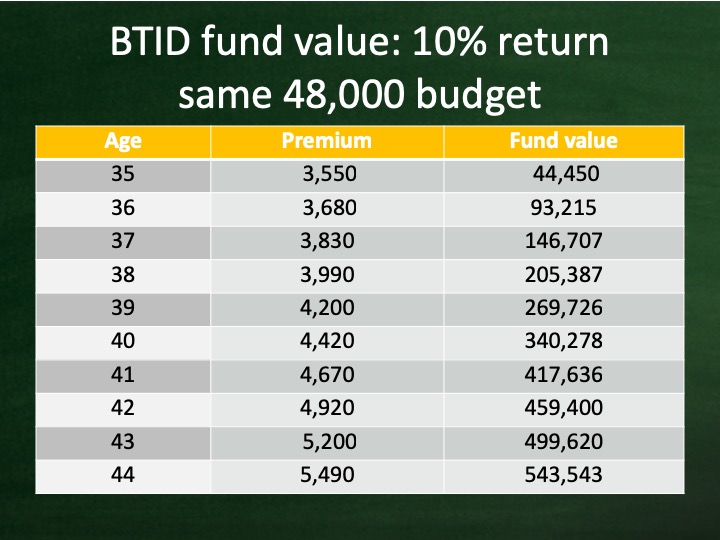 BTID fund value: 10% return same 48,000 budget

| Age | Premium | Fund value |
|---|---|---|
| 35 | 3,550 | 44,450 |
| 36 | 3,680 | 93,215 |
| 37 | 3,830 | 146,707 |
| 38 | 3,990 | 205,387 |
| 39 | 4,200 | 269,726 |
| 40 | 4,420 | 340,278 |
| 41 | 4,670 | 417,636 |
| 42 | 4,920 | 459,400 |
| 43 | 5,200 | 499,620 |
| 44 | 5,490 | 543,543 |